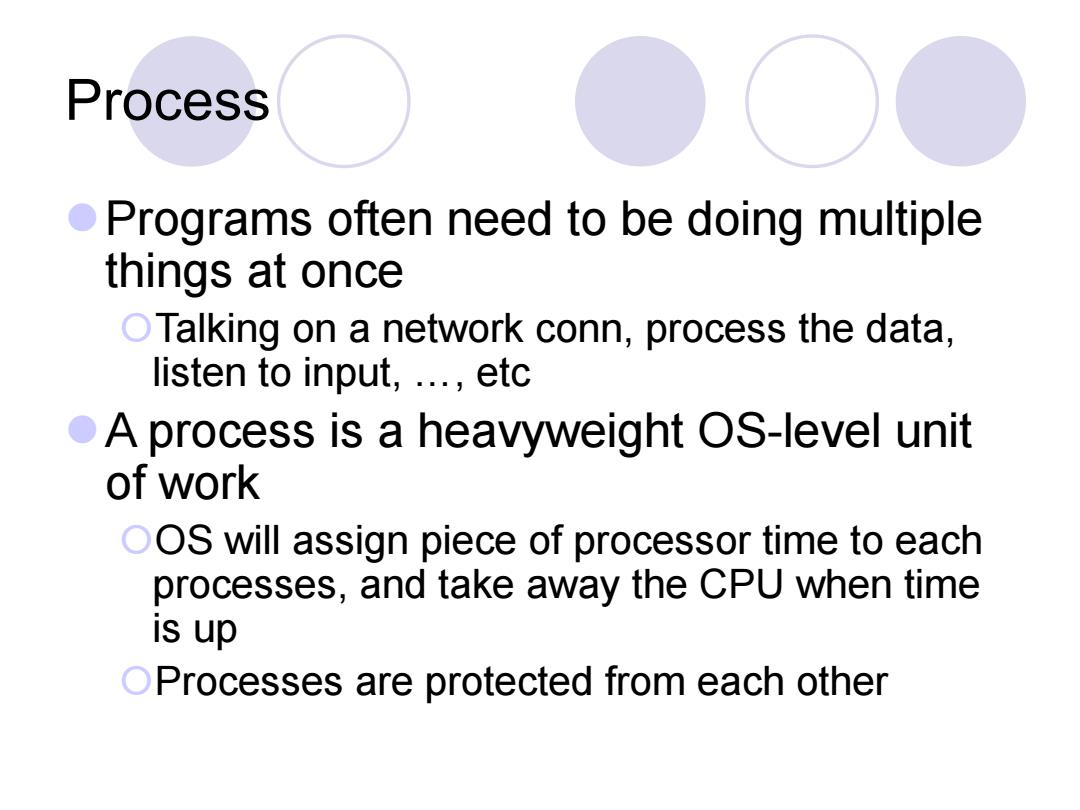 Process

Programs often need to be doing multiple things at once

Talking on a network conn, process the data, listen to input, …, etc

A process is a heavyweight OS-level unit of work

OS will assign piece of processor time to each processes, and take away the CPU when time is up

Processes are protected from each other